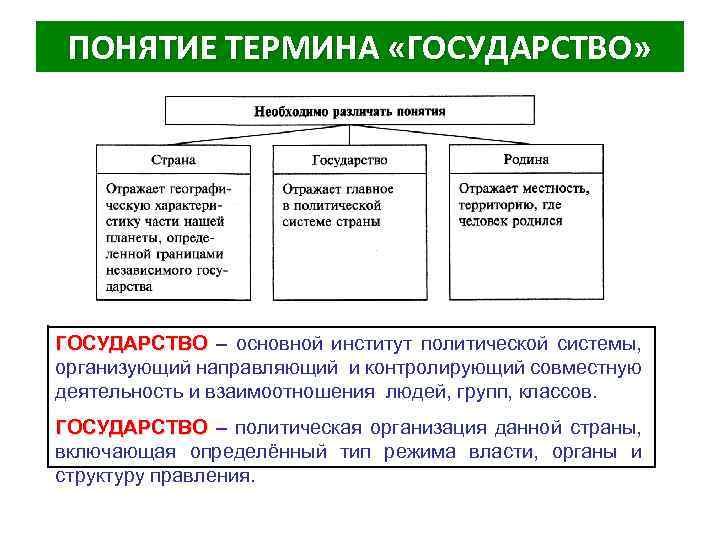 ПОНЯТИЕ ТЕРМИНА «ГОСУДАРСТВО»

Необходимо различать понятия

Страна

Отражает географическую характеристику части нашей планеты, определенной границами независимого государства

Государство

Отражает главное в политической системе страны

Родина

Отражает местность, территорию, где человек родился

ГОСУДАРСТВО – основной институт политической системы, организующий направляющий и контролирующий совместную деятельность и взаимоотношения людей, групп, классов.

ГОСУДАРСТВО – политическая организация данной страны, включающая определённый тип режима власти, органы и структуру правления.